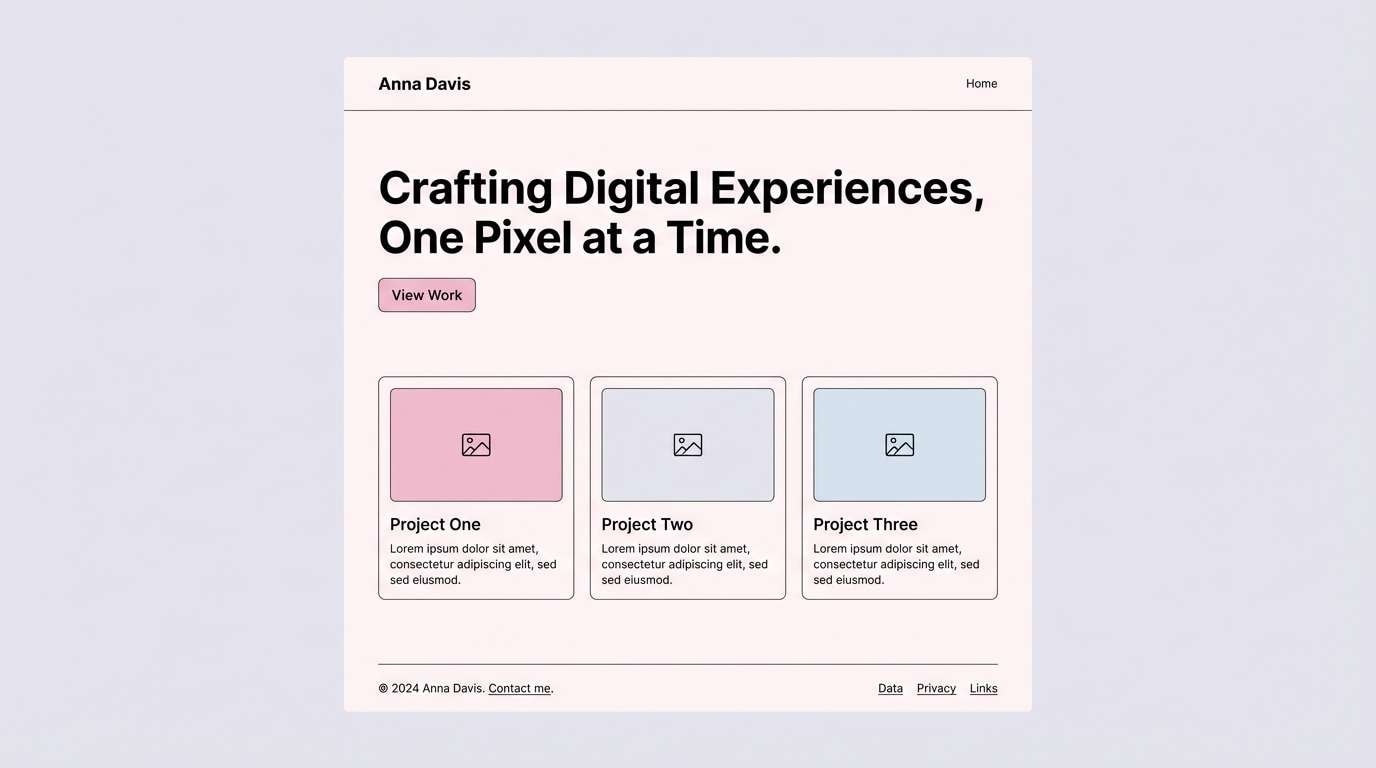 Anna Davis

Home

Crafting Digital Experiences, One Pixel at a Time.

View Work

Project One

Lorem ipsum dolor sit amet, consectetur adipiscing elit, sed sed eiusmod.

Project Two

Lorem ipsum dolor sit amet, consectetur adipiscing elit, sed sed eiusmod.

Project Three

Lorem ipsum dolor sit amet, consectetur adipiscing elit, sed sed eiusmod.

© 2024 Anna Davis. Contact me.

Data Privacy Links